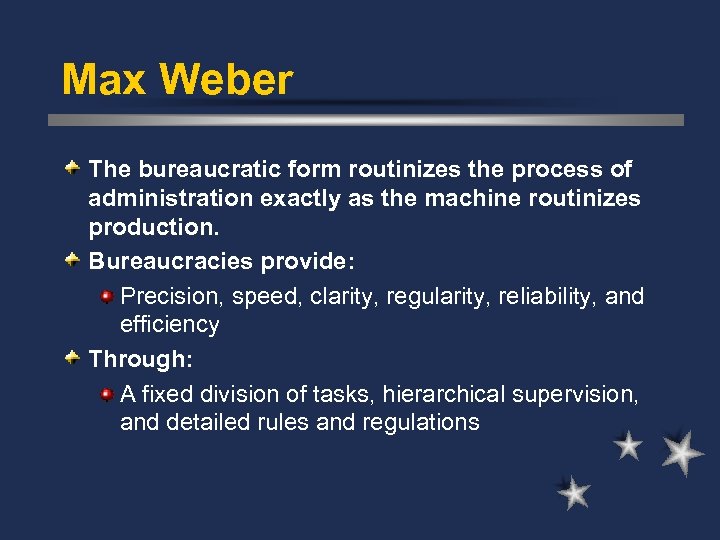 Max Weber

The bureaucratic form routinizes the process of administration exactly as the machine routinizes production.

Bureaucracies provide:

Precision, speed, clarity, regularity, reliability, and efficiency

Through:

A fixed division of tasks, hierarchical supervision, and detailed rules and regulations